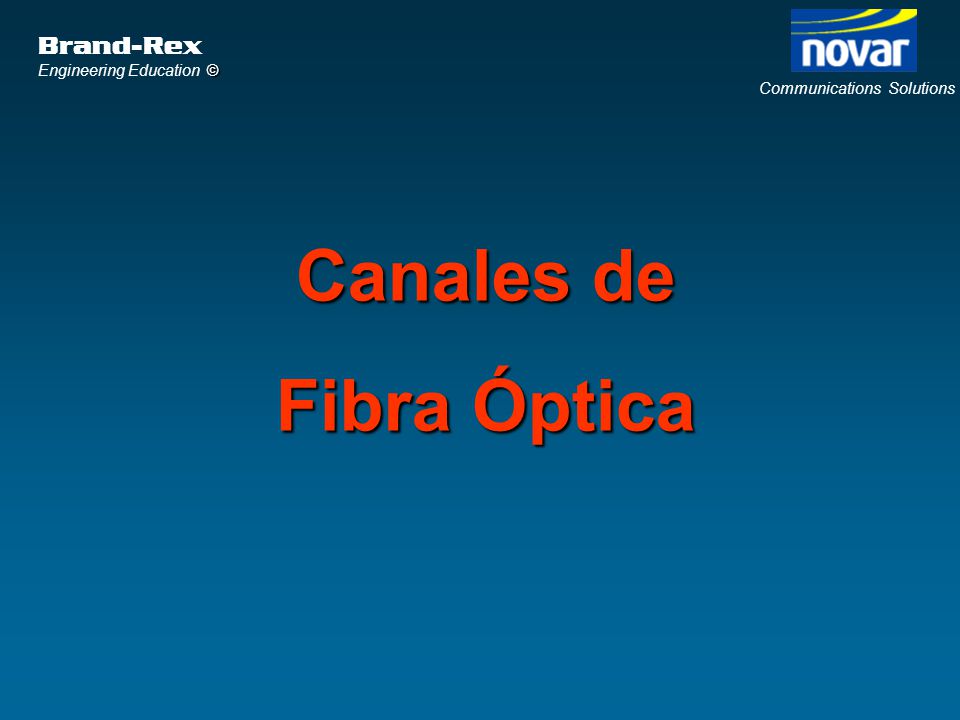 Brand-Rex
Engineering Education ©

novar
Communications Solutions

Canales de
Fibra Óptica